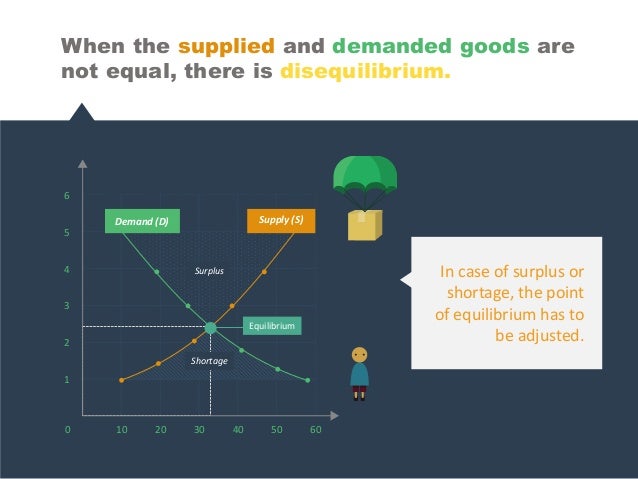 When the supplied and demanded goods are not equal, there is disequilibrium.

6
5
4
3
2
1
0
10 20 30 40 50 60

Demand (D)
Supply (S)
Surplus
Equilibrium
Shortage

In case of surplus or shortage, the point of equilibrium has to be adjusted.